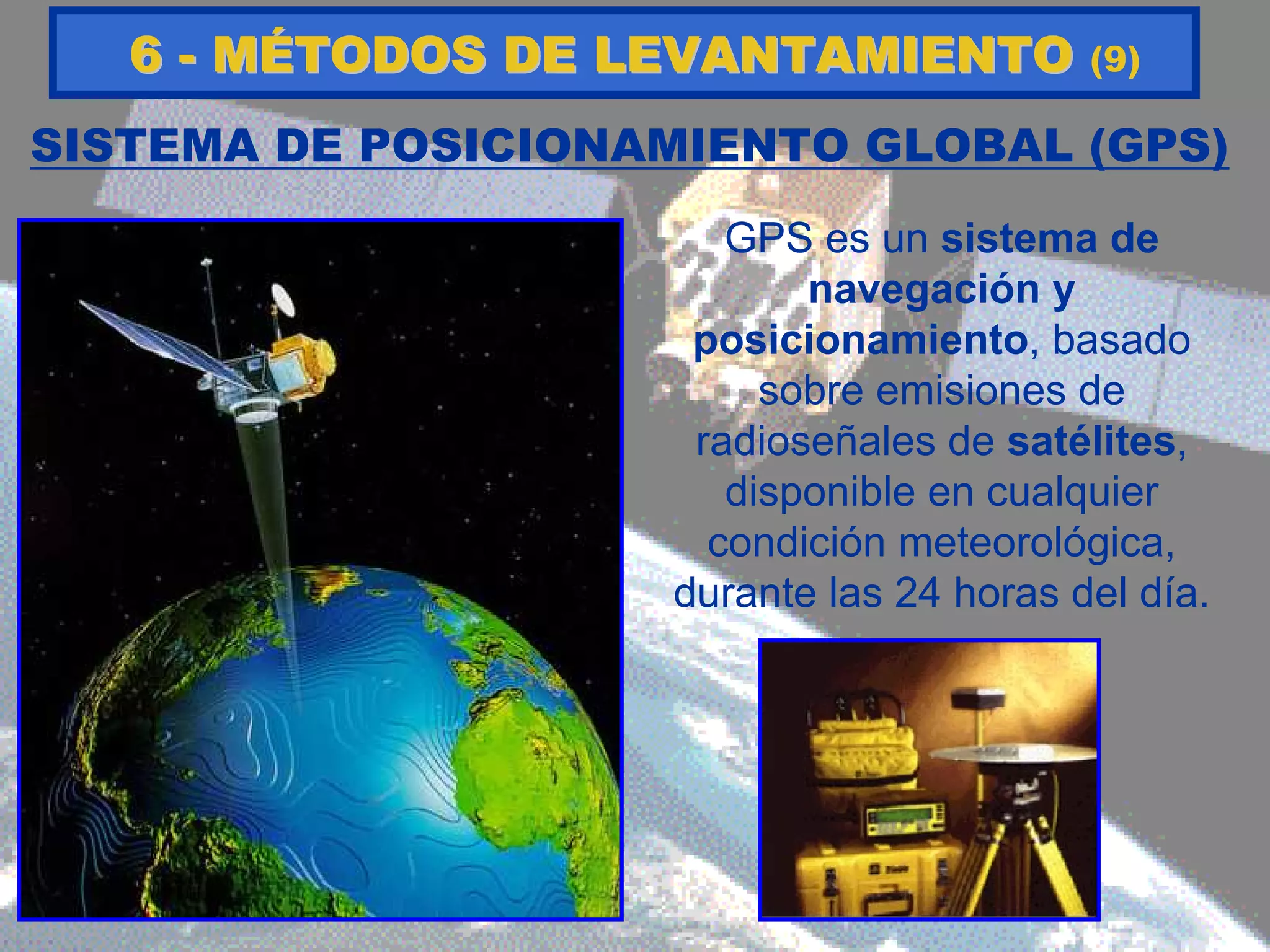 6 - MÉTODOS DE LEVANTAMIENTO (9)

SISTEMA DE POSICIONAMIENTO GLOBAL (GPS)

GPS es un sistema de navegación y posicionamiento, basado sobre emisiones de radioseñales de satélites, disponible en cualquier condición meteorológica, durante las 24 horas del día.